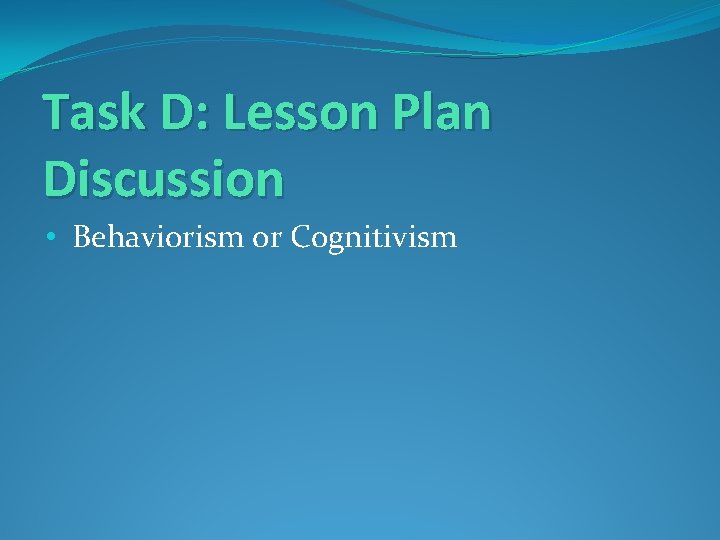 Task D: Lesson Plan Discussion

• Behaviorism or Cognitivism